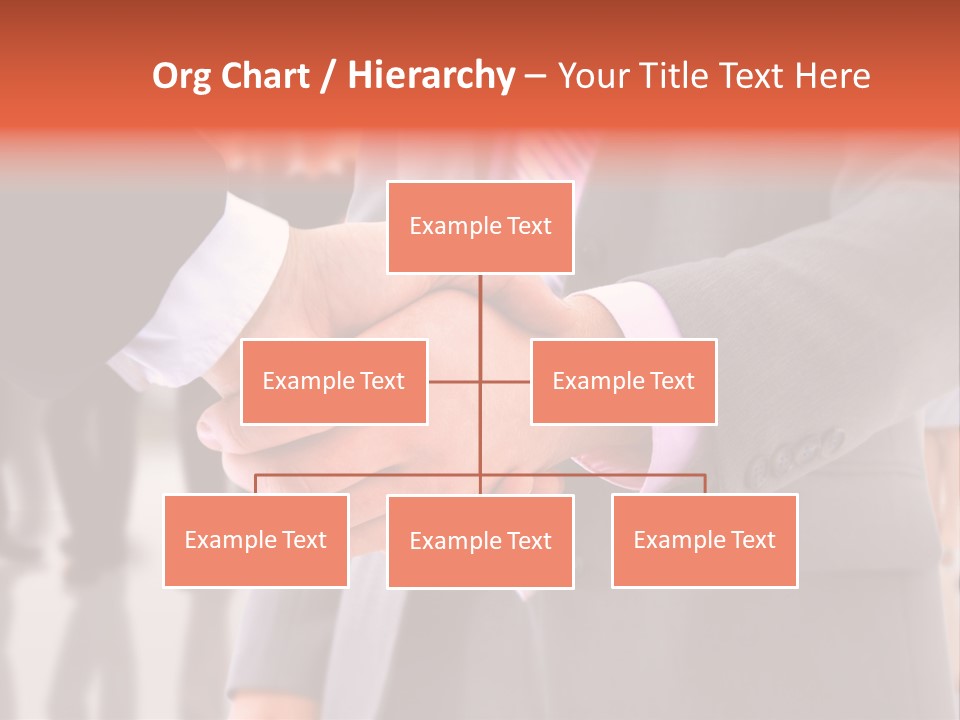 Org Chart / Hierarchy – Your Title Text Here

Example Text

Example Text

Example Text

Example Text

Example Text

Example Text